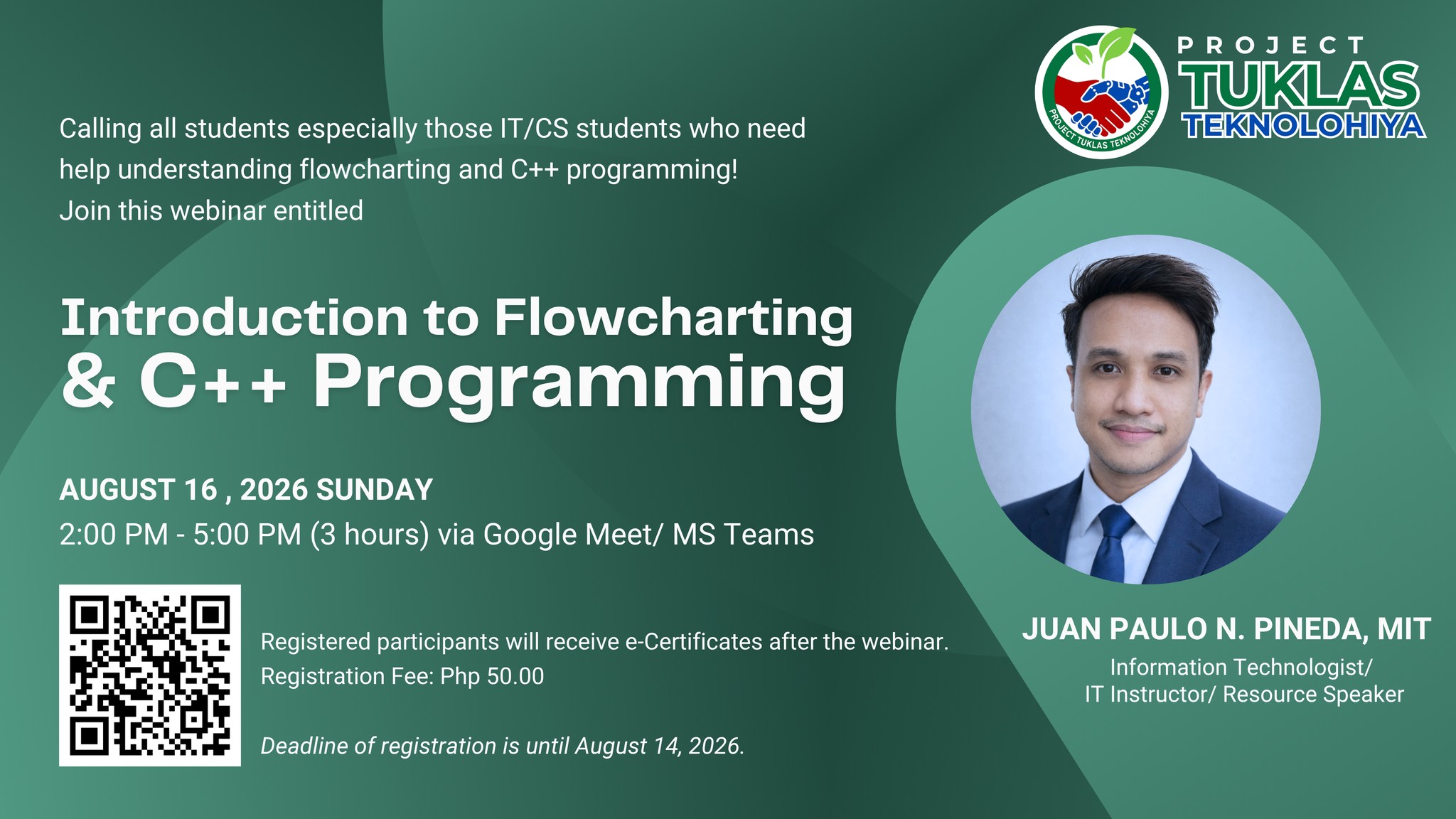 PROJECT TUKLAS TEKNOLOHIYA

PROJECT TUKLAS TEKNOLOHIYA

Calling all students especially those IT/CS students who need help understanding flowcharting and C++ programming!
Join this webinar entitled

Introduction to Flowcharting & C++ Programming

AUGUST 16 , 2026 SUNDAY
2:00 PM - 5:00 PM (3 hours) via Google Meet/ MS Teams

Registered participants will receive e-Certificates after the webinar.
Registration Fee: Php 50.00

Deadline of registration is until August 14, 2026.

JUAN PAULO N. PINEDA, MIT
Information Technologist/
IT Instructor/ Resource Speaker